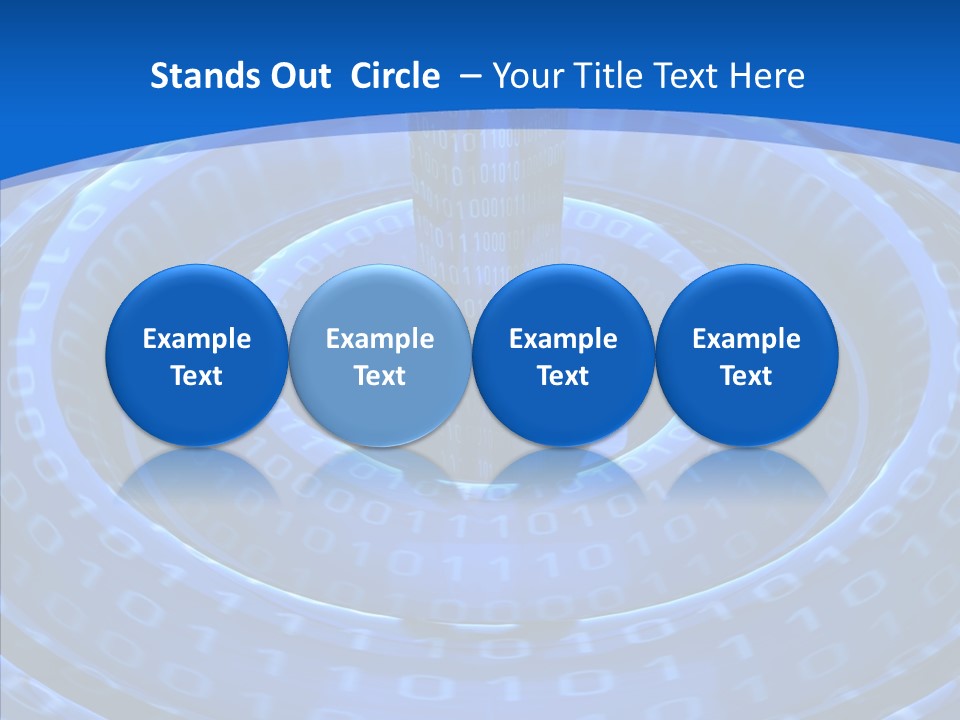 Stands Out Circle – Your Title Text Here

Example Text

Example Text

Example Text

Example Text